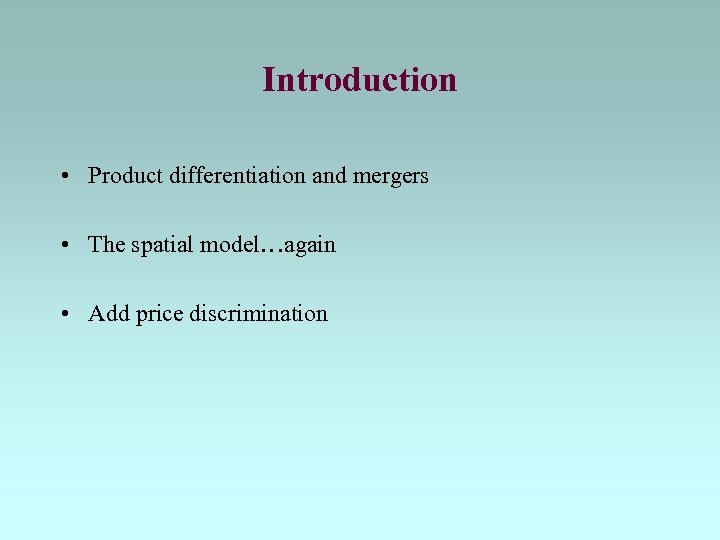 Introduction

• Product differentiation and mergers

• The spatial model…again

• Add price discrimination